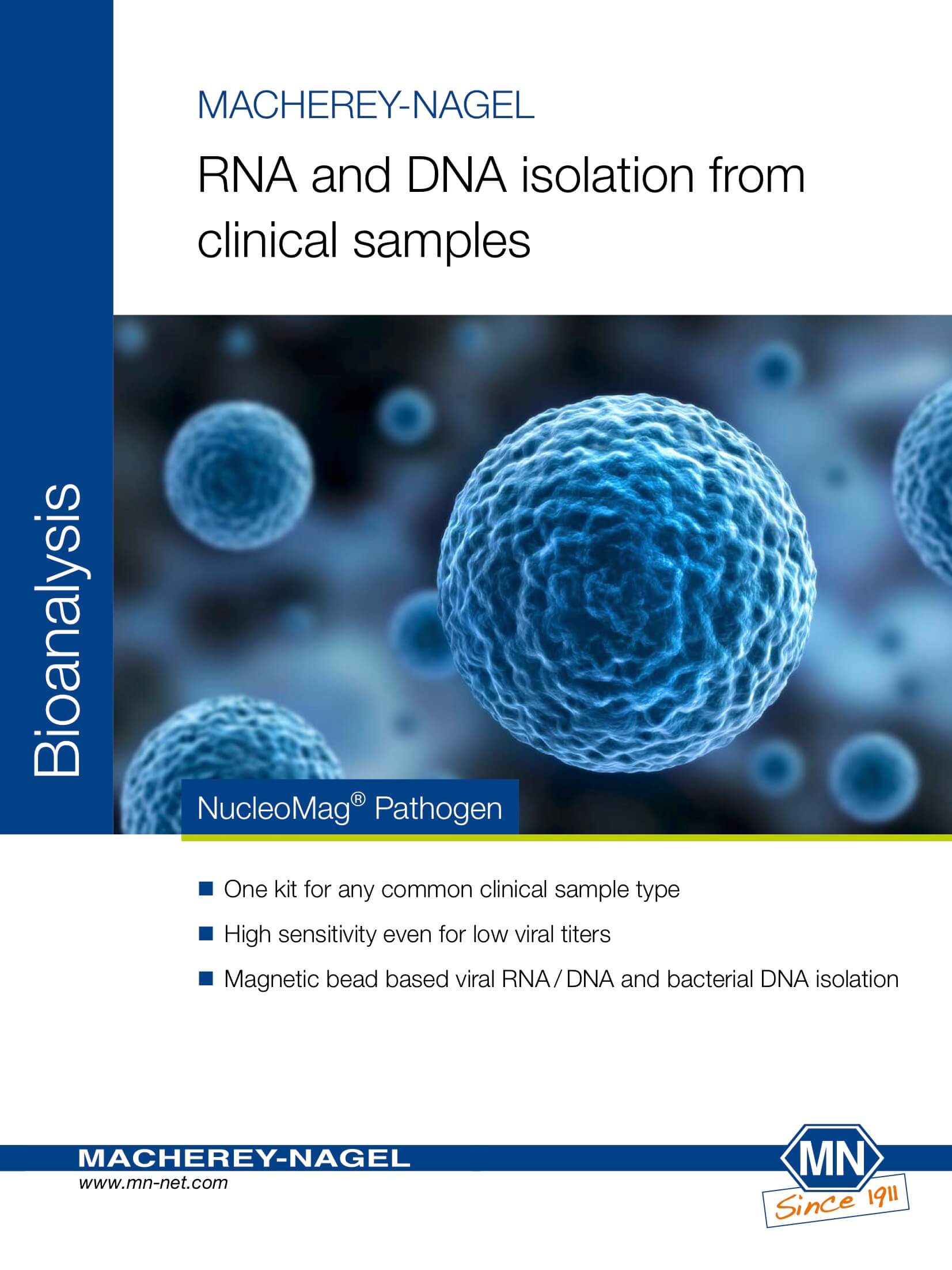 Bioanalysis

MACHEREY-NAGEL

RNA and DNA isolation from clinical samples

NucleoMag® Pathogen

■ One kit for any common clinical sample type
■ High sensitivity even for low viral titers
■ Magnetic bead based viral RNA / DNA and bacterial DNA isolation

MACHEREY-NAGEL
www.mn-net.com

MN
Since 1911